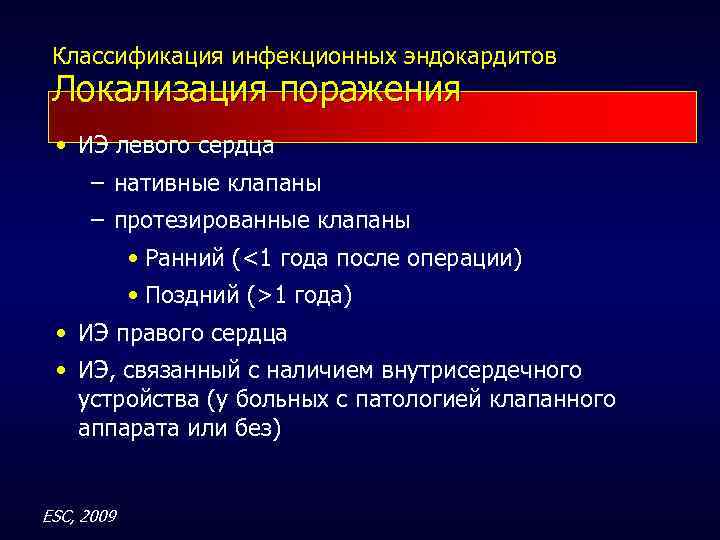 Классификация инфекционных эндокардитов
Локализация поражения

• ИЭ левого сердца
– нативные клапаны
– протезированные клапаны
• Ранний (<1 года после операции)
• Поздний (>1 года)
• ИЭ правого сердца
• ИЭ, связанный с наличием внутрисердечного устройства (у больных с патологией клапанного аппарата или без)

ESC, 2009